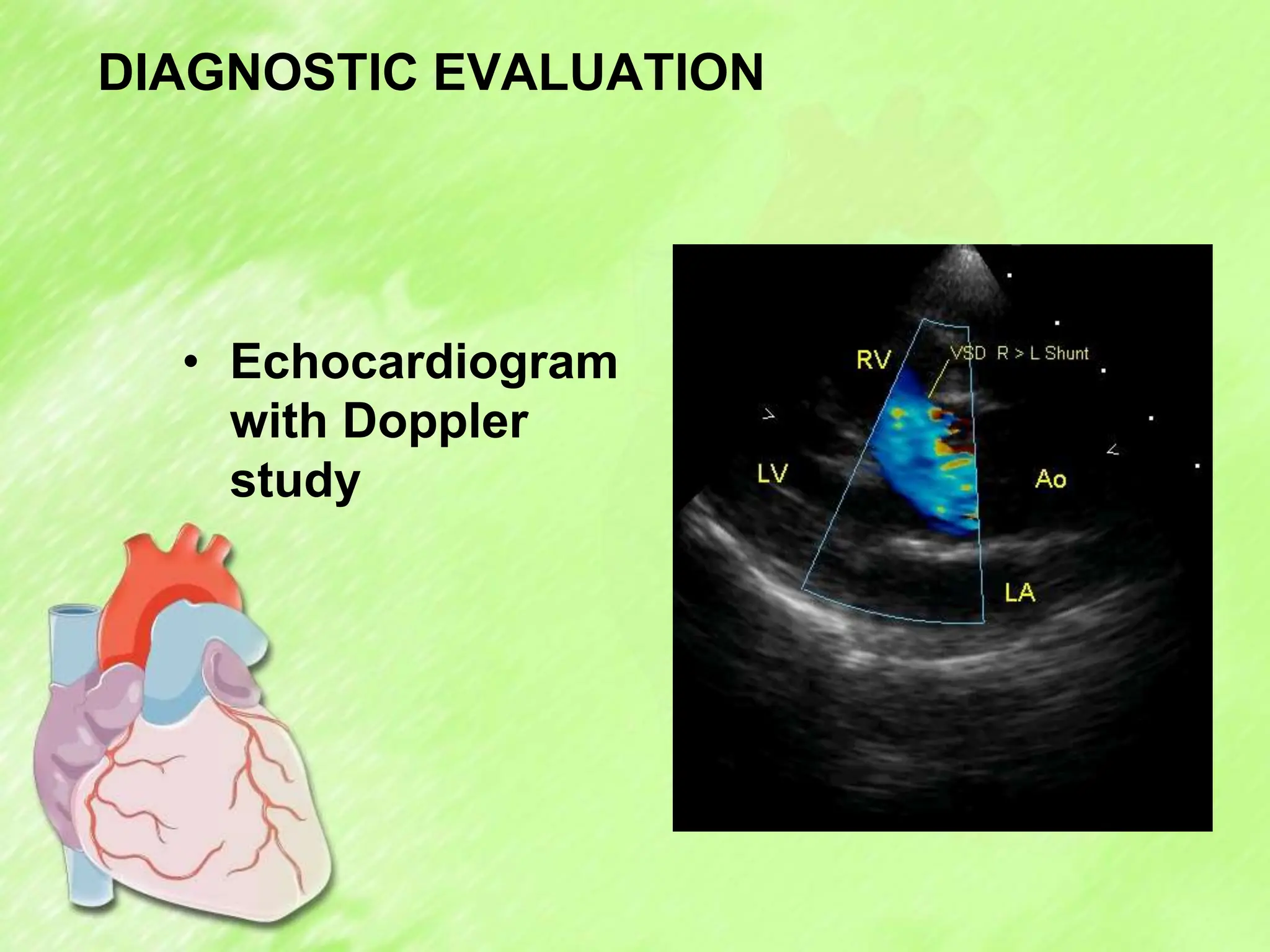 DIAGNOSTIC EVALUATION

• Echocardiogram with Doppler study

RV

VSD R > L Shunt

LV

Ao

LA